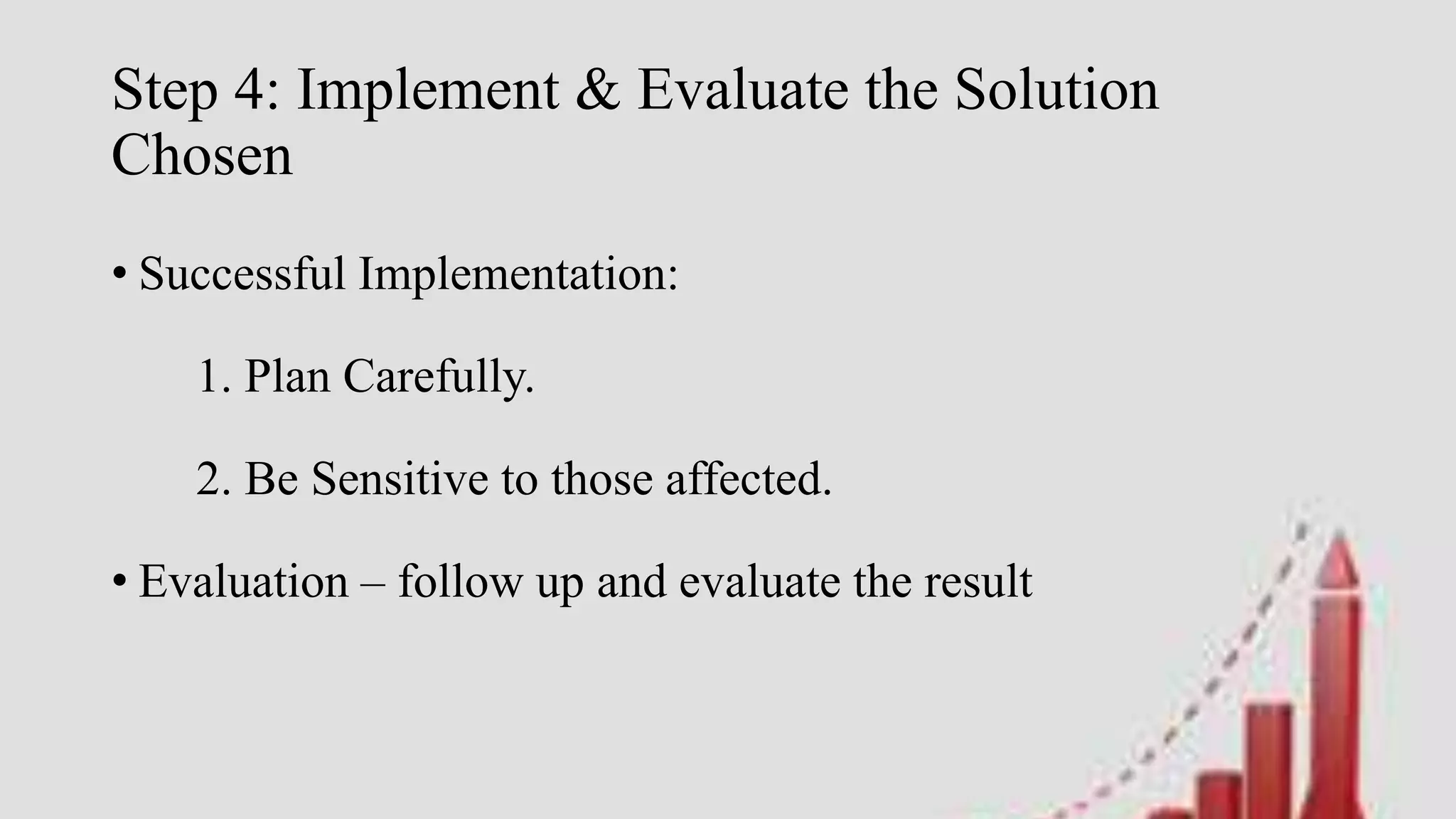 Step 4: Implement & Evaluate the Solution Chosen

• Successful Implementation:

1. Plan Carefully.

2. Be Sensitive to those affected.

• Evaluation – follow up and evaluate the result